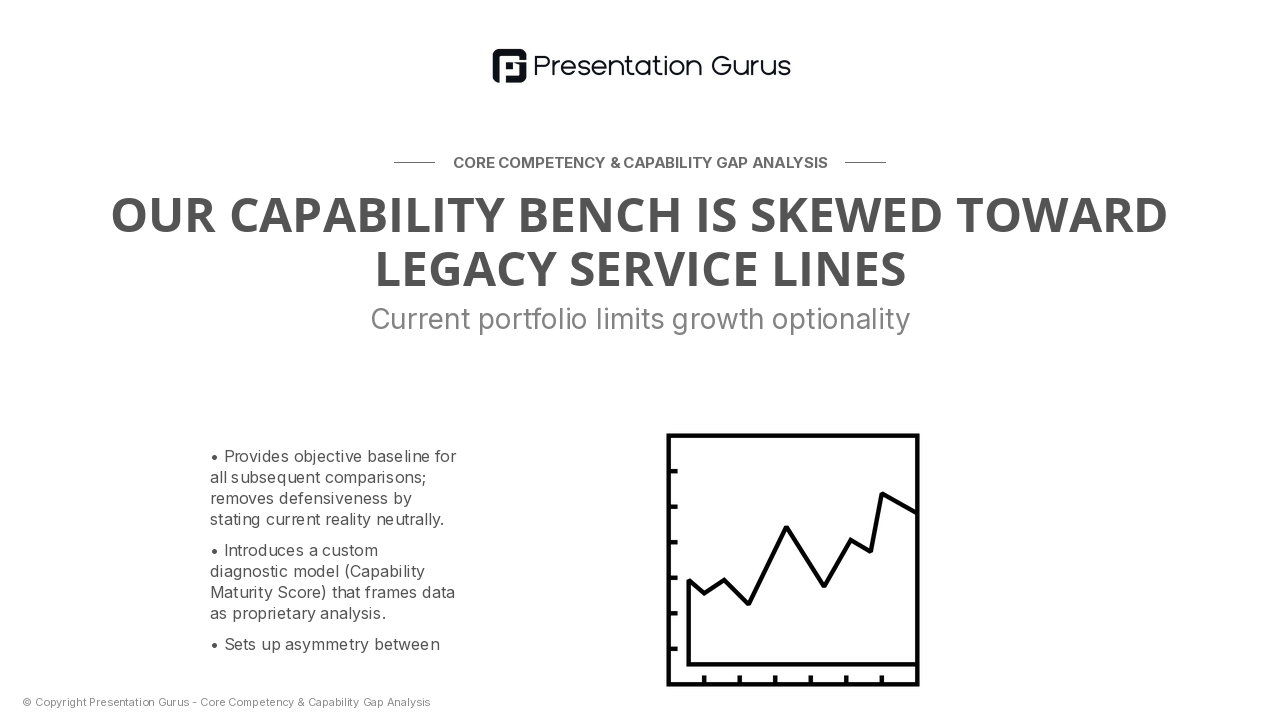 Presentation Gurus

CORE COMPETENCY & CAPABILITY GAP ANALYSIS

OUR CAPABILITY BENCH IS SKEWED TOWARD LEGACY SERVICE LINES

Current portfolio limits growth optionality

• Provides objective baseline for all subsequent comparisons; removes defensiveness by stating current reality neutrally.

• Introduces a custom diagnostic model (Capability Maturity Score) that frames data as proprietary analysis.

• Sets up asymmetry between

© Copyright Presentation Gurus - Core Competency & Capability Gap Analysis